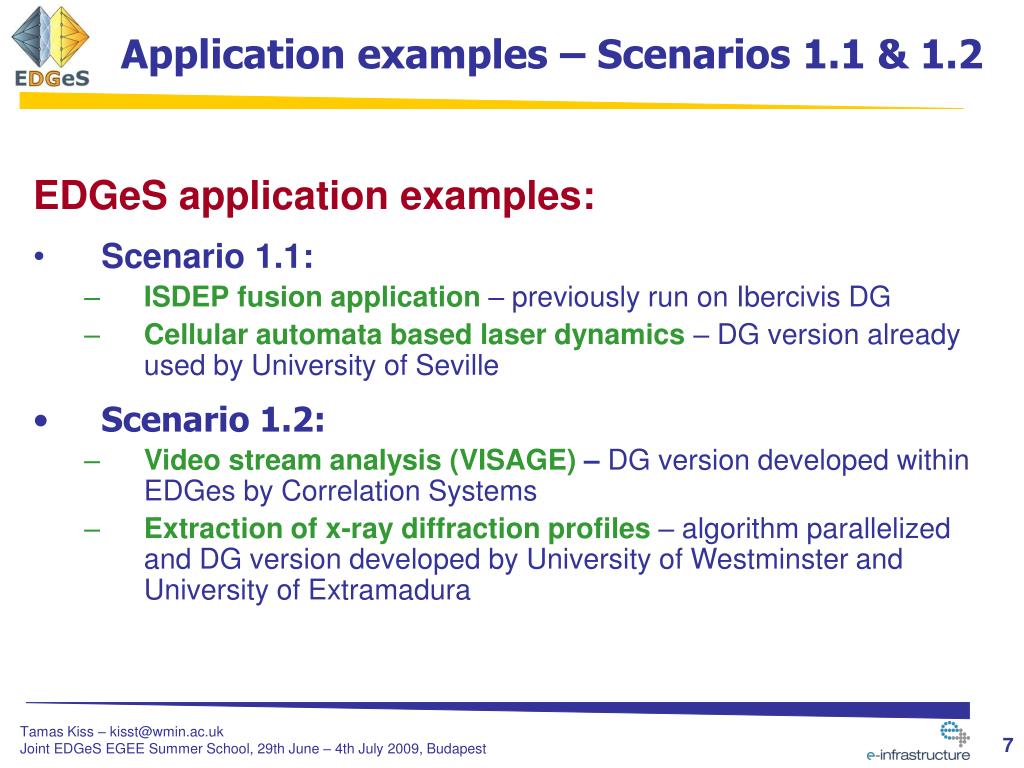 EDGeS

Application examples – Scenarios 1.1 & 1.2

EDGeS application examples:

• Scenario 1.1:
– ISDEP fusion application – previously run on Ibercivis DG
– Cellular automata based laser dynamics – DG version already used by University of Seville

• Scenario 1.2:
– Video stream analysis (VISAGE) – DG version developed within EDGes by Correlation Systems
– Extraction of x-ray diffraction profiles – algorithm parallelized and DG version developed by University of Westminster and University of Extramadura

Tamas Kiss – kisst@wmin.ac.uk
Joint EDGeS EGEE Summer School, 29th June – 4th July 2009, Budapest

e-infrastructure

7